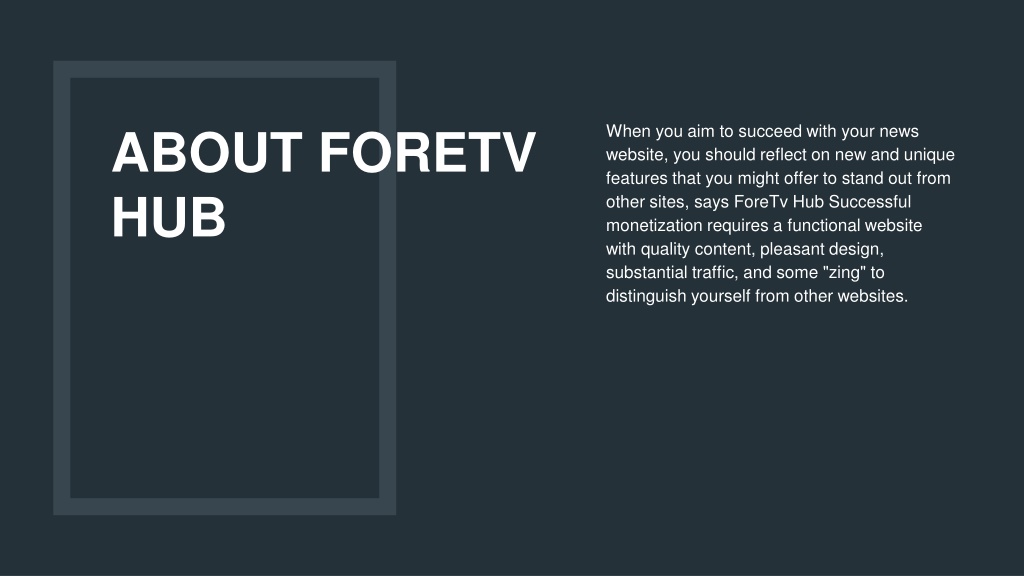 ABOUT FORETV HUB

When you aim to succeed with your news website, you should reflect on new and unique features that you might offer to stand out from other sites, says ForeTv Hub Successful monetization requires a functional website with quality content, pleasant design, substantial traffic, and some "zing" to distinguish yourself from other websites.